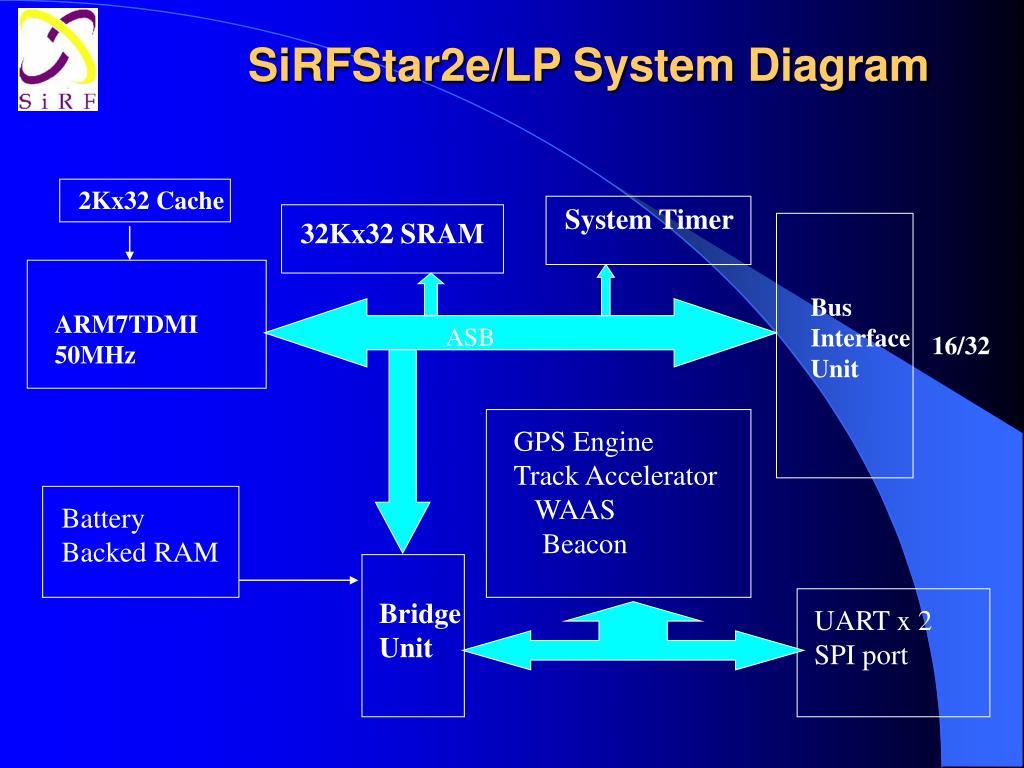 S i R F

SiRFStar2e/LP System Diagram

2Kx32 Cache

32Kx32 SRAM

System Timer

ARM7TDMI
50MHz

ASB

Bus
Interface
Unit

16/32

GPS Engine
Track Accelerator
WAAS
Beacon

Battery
Backed RAM

Bridge
Unit

UART x 2
SPI port